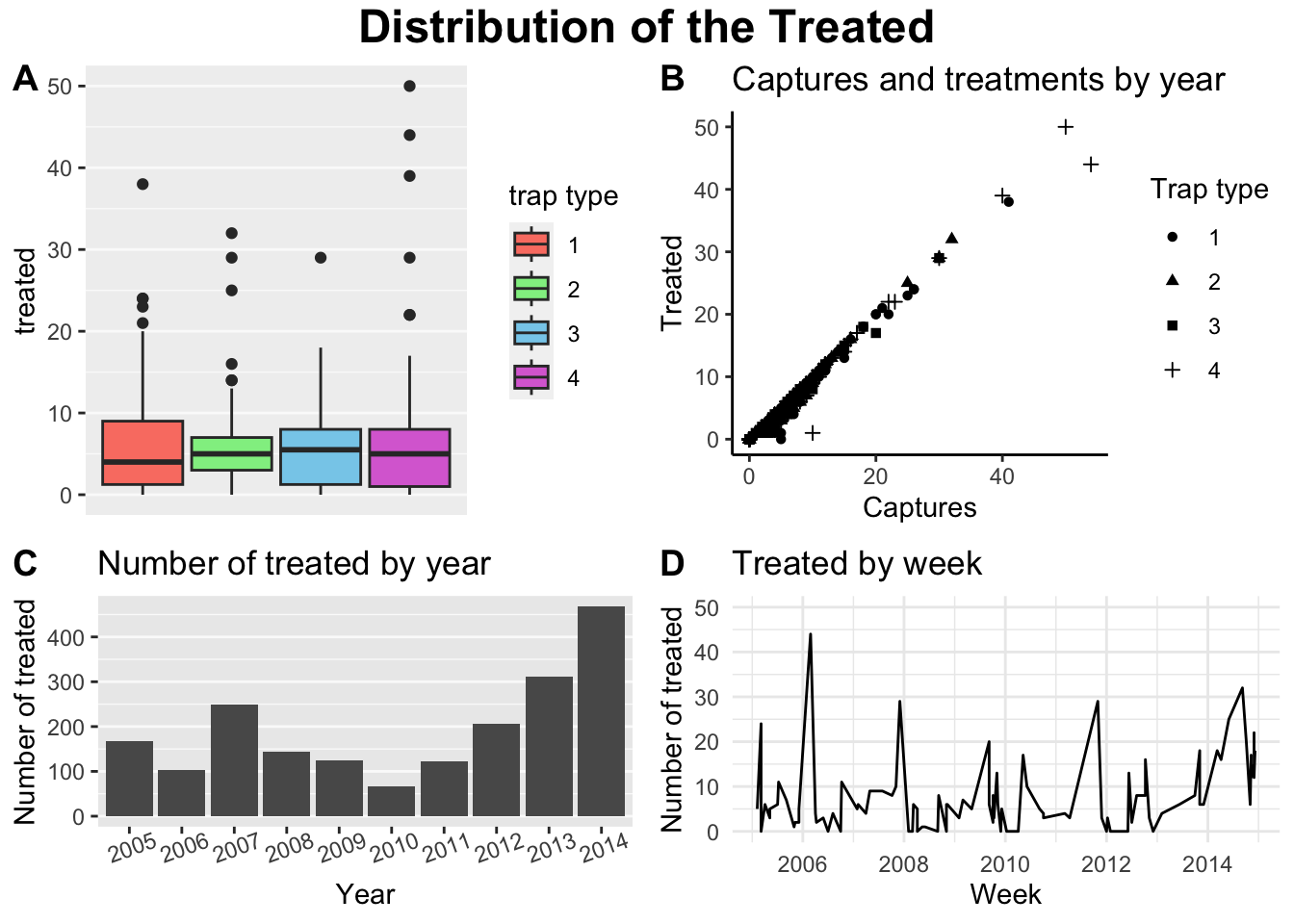 Distribution of the Treated

A

treated

50
40
30
20
10
0

trap type
1
2
3
4

B Captures and treatments by year

Treated

50
40
30
20
10
0

0 20 40
Captures

Trap type
1
2
3
4

C Number of treated by year

Number of treated

400
300
200
100
0

2005 2006 2007 2008 2009 2010 2011 2012 2013 2014
Year

D Treated by week

Number of treated

50
40
30
20
10
0

2006 2008 2010 2012 2014
Week